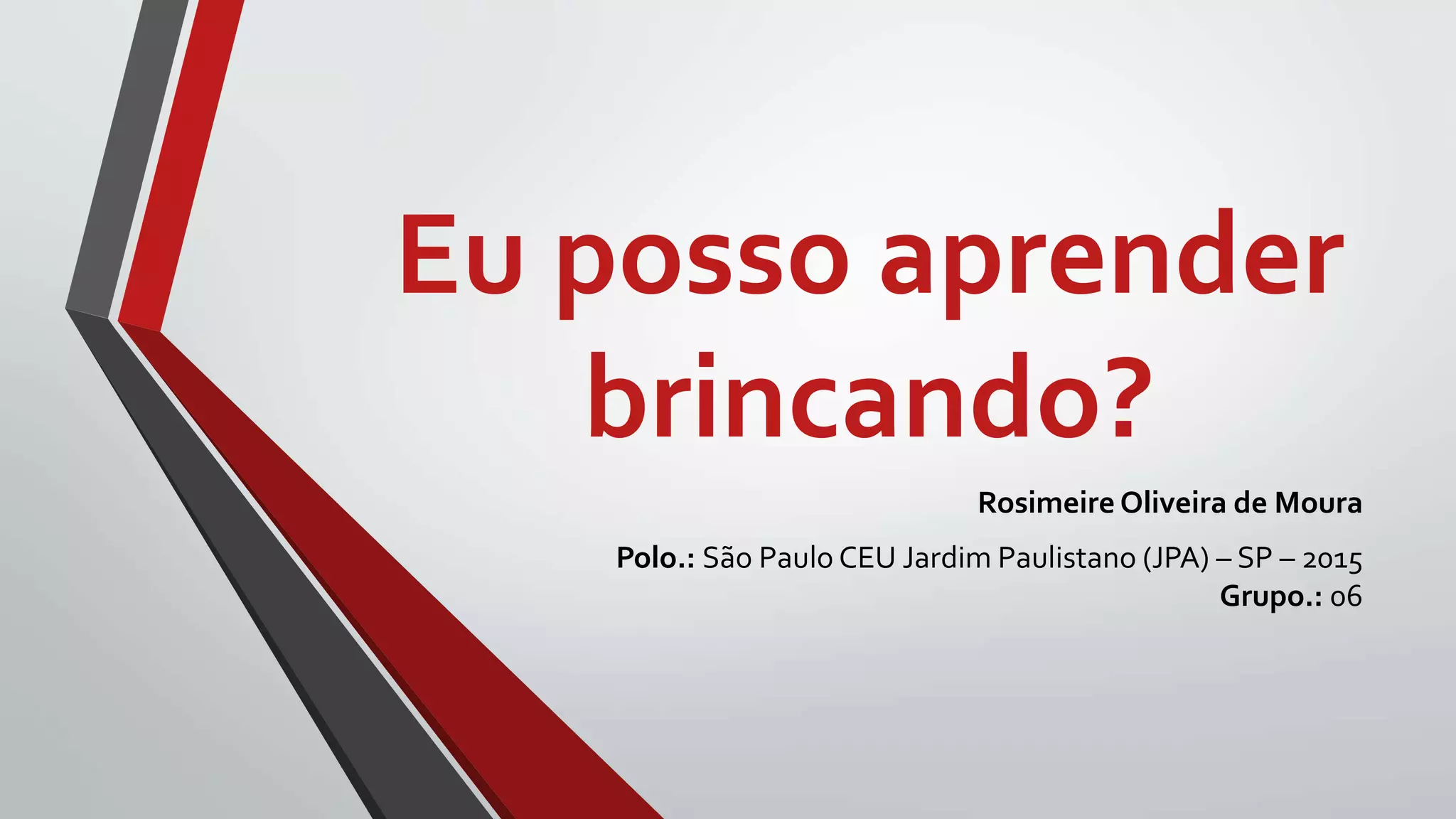 Eu posso aprender brincando?

Rosimeire Oliveira de Moura

Polo.: São Paulo CEU Jardim Paulistano (JPA) – SP – 2015
Grupo.: 06